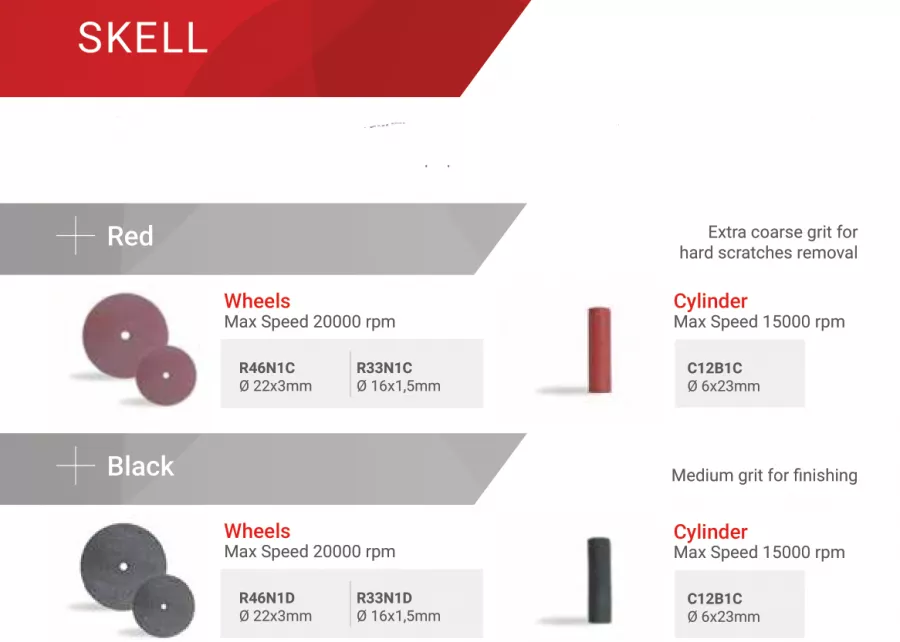 SKELL

Red

Extra coarse grit for hard scratches removal

Wheels
Max Speed 20000 rpm

R46N1C
Ø 22x3mm

R33N1C
Ø 16x1,5mm

Cylinder
Max Speed 15000 rpm

C12B1C
Ø 6x23mm

Black

Medium grit for finishing

Wheels
Max Speed 20000 rpm

R46N1D
Ø 22x3mm

R33N1D
Ø 16x1,5mm

Cylinder
Max Speed 15000 rpm

C12B1C
Ø 6x23mm